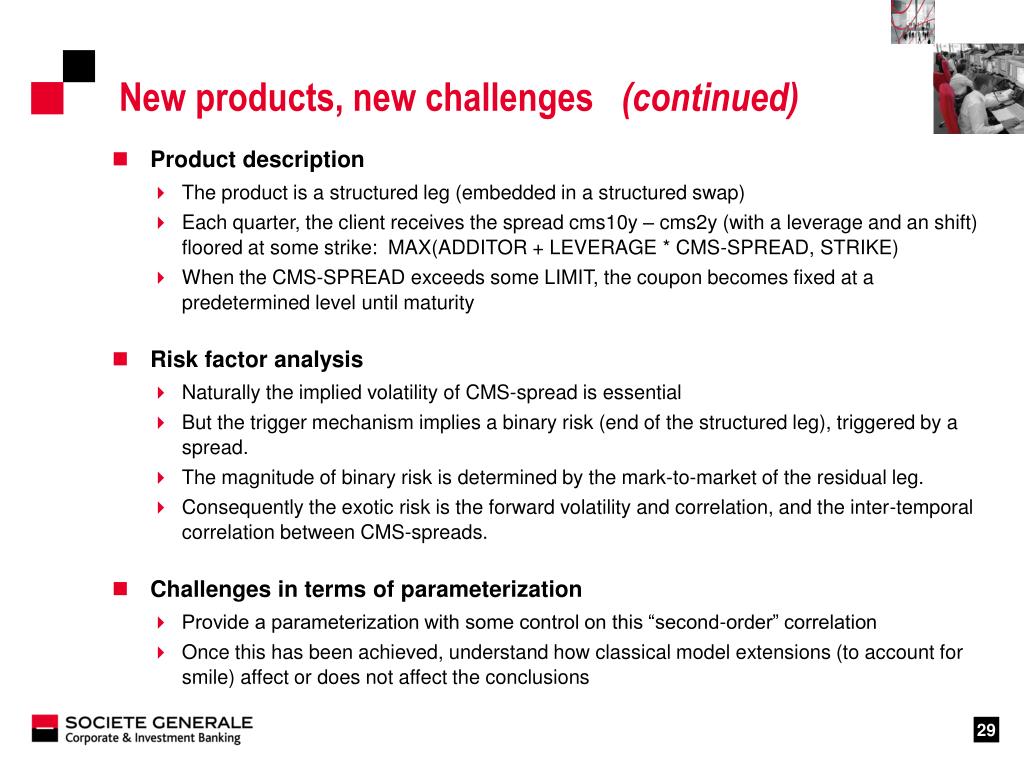 New products, new challenges (continued)

Product description

The product is a structured leg (embedded in a structured swap)

Each quarter, the client receives the spread cms10y – cms2y (with a leverage and an shift) floored at some strike: MAX(ADDITOR + LEVERAGE * CMS-SPREAD, STRIKE)

When the CMS-SPREAD exceeds some LIMIT, the coupon becomes fixed at a predetermined level until maturity

Risk factor analysis

Naturally the implied volatility of CMS-spread is essential

But the trigger mechanism implies a binary risk (end of the structured leg), triggered by a spread.

The magnitude of binary risk is determined by the mark-to-market of the residual leg.

Consequently the exotic risk is the forward volatility and correlation, and the inter-temporal correlation between CMS-spreads.

Challenges in terms of parameterization

Provide a parameterization with some control on this “second-order” correlation

Once this has been achieved, understand how classical model extensions (to account for smile) affect or does not affect the conclusions

SOCIETE GENERALE
Corporate & Investment Banking

29